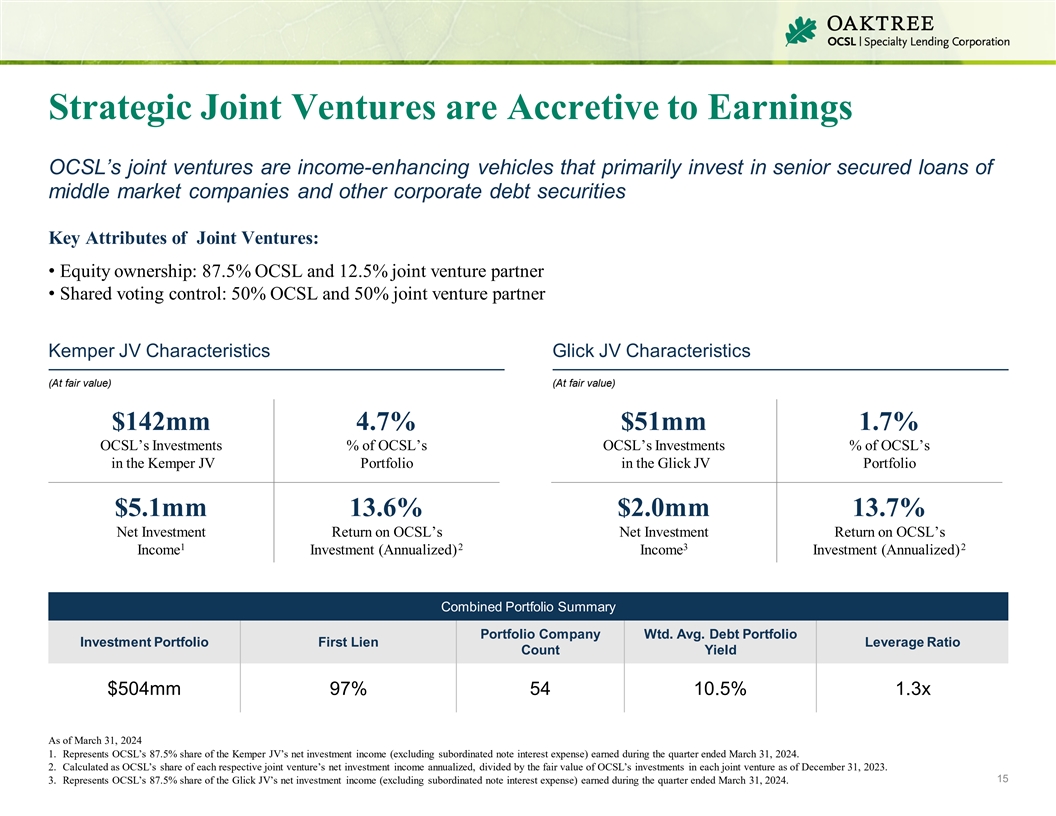 OAKTREE
OCSL | Specialty Lending Corporation

Strategic Joint Ventures are Accretive to Earnings

OCSL's joint ventures are income-enhancing vehicles that primarily invest in senior secured loans of middle market companies and other corporate debt securities

Key Attributes of Joint Ventures:

• Equity ownership: 87.5% OCSL and 12.5% joint venture partner
• Shared voting control: 50% OCSL and 50% joint venture partner

Kemper JV Characteristics

(At fair value)

$142mm
OCSL's Investments in the Kemper JV

4.7%
% of OCSL's Portfolio

$5.1mm
Net Investment Income$^1$

13.6%
Return on OCSL's Investment (Annualized)$^2$

Glick JV Characteristics

(At fair value)

$51mm
OCSL's Investments in the Glick JV

1.7%
% of OCSL's Portfolio

$2.0mm
Net Investment Income$^3$

13.7%
Return on OCSL's Investment (Annualized)$^2$

Combined Portfolio Summary

| Investment Portfolio | First Lien | Portfolio Company Count | Wtd. Avg. Debt Portfolio Yield | Leverage Ratio |
|---|---|---|---|---|
| $504mm | 97% | 54 | 10.5% | 1.3x |

As of March 31, 2024
1. Represents OCSL's 87.5% share of the Kemper JV's net investment income (excluding subordinated note interest expense) earned during the quarter ended March 31, 2024.
2. Calculated as OCSL's share of each respective joint venture's net investment income annualized, divided by the fair value of OCSL's investments in each joint venture as of December 31, 2023.
3. Represents OCSL's 87.5% share of the Glick JV's net investment income (excluding subordinated note interest expense) earned during the quarter ended March 31, 2024.

15